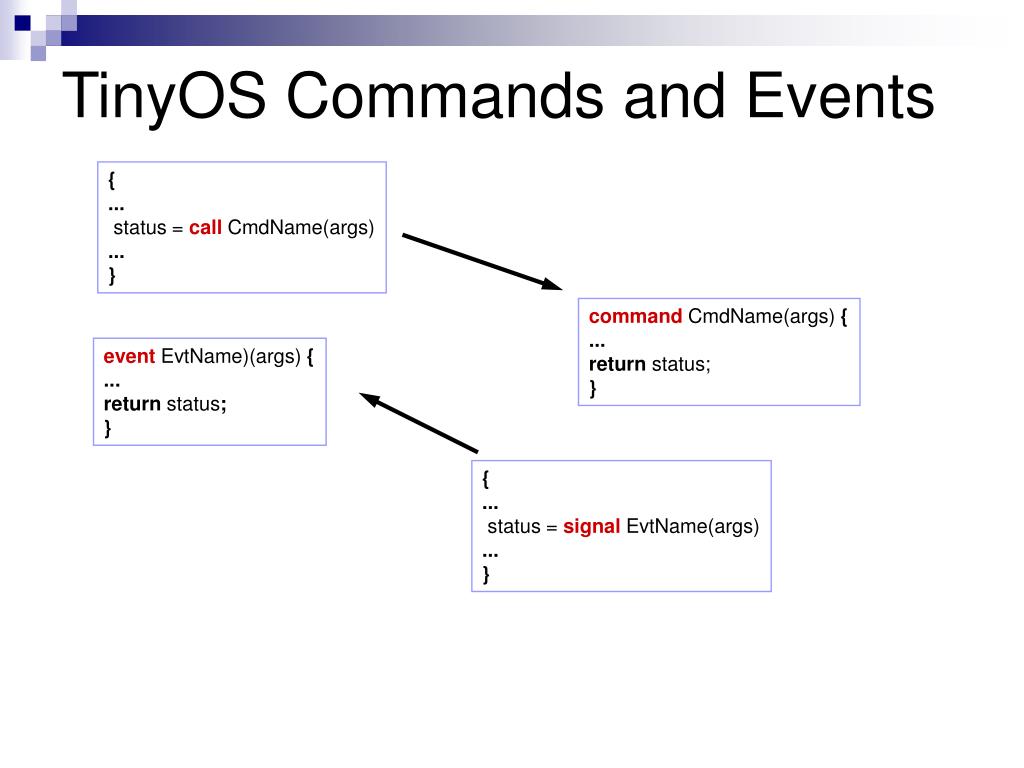 TinyOS Commands and Events

{
...
status = call CmdName(args)
...
}

command CmdName(args) {
...
return status;
}

event EvtName)(args) {
...
return status;
}

{
...
status = signal EvtName(args)
...
}